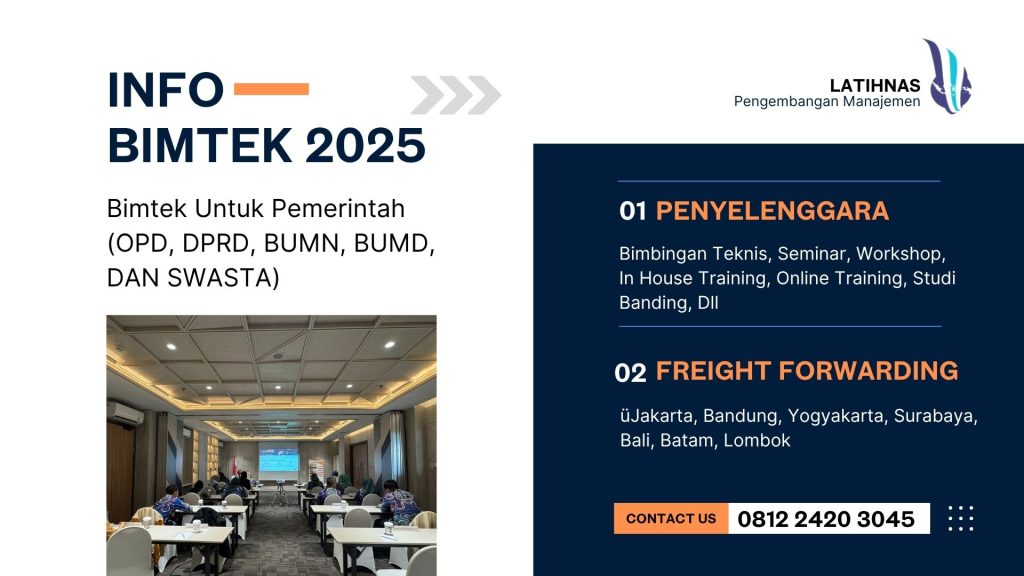 INFO
BIMTEK 2025

Bimtek Untuk Pemerintah (OPD, DPRD, BUMN, BUMD, DAN SWASTA)

LATIHNAS
Pengembangan Manajemen

01 PENYELENGGARA

Bimbingan Teknis, Seminar, Workshop, In House Training, Online Training, Studi Banding, Dll

02 FREIGHT FORWARDING

üJakarta, Bandung, Yogyakarta, Surabaya, Bali, Batam, Lombok

CONTACT US 0812 2420 3045